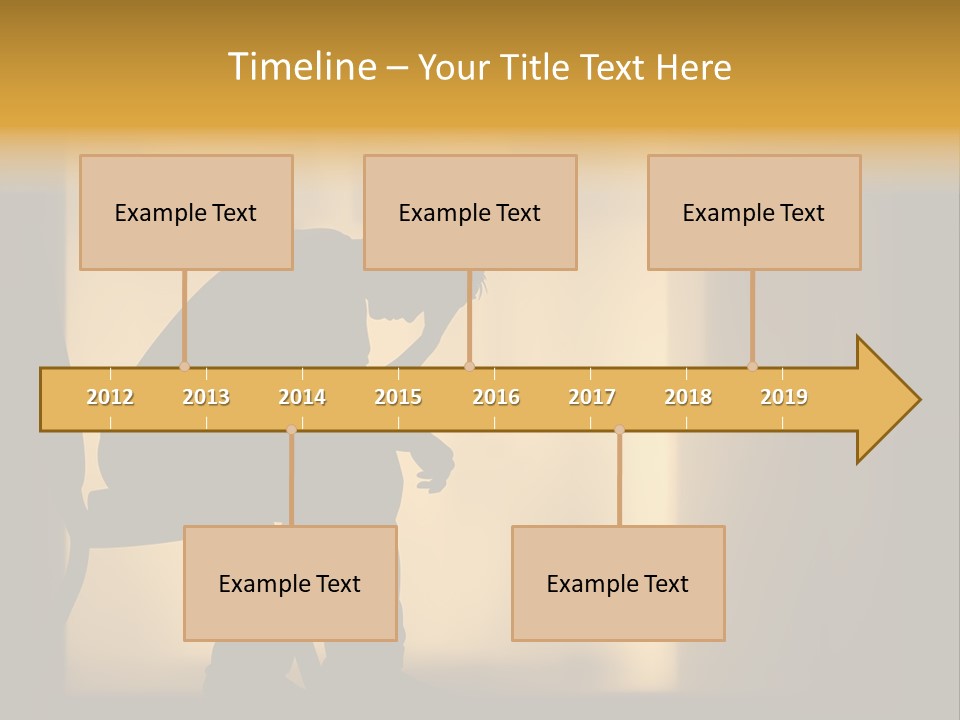 Timeline – Your Title Text Here

Example Text

Example Text

Example Text

2012 2013 2014 2015 2016 2017 2018 2019

Example Text

Example Text